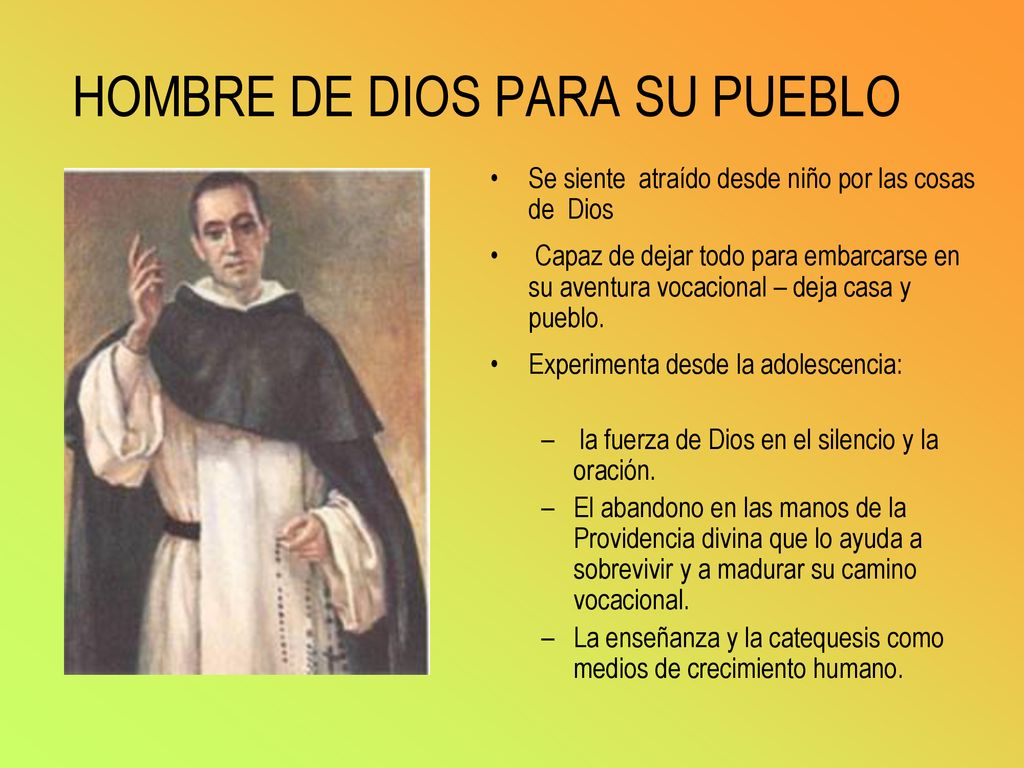 HOMBRE DE DIOS PARA SU PUEBLO

• Se siente atraído desde niño por las cosas de Dios

• Capaz de dejar todo para embarcarse en su aventura vocacional – deja casa y pueblo.

• Experimenta desde la adolescencia:

– la fuerza de Dios en el silencio y la oración.

– El abandono en las manos de la Providencia divina que lo ayuda a sobrevivir y a madurar su camino vocacional.

– La enseñanza y la catequesis como medios de crecimiento humano.